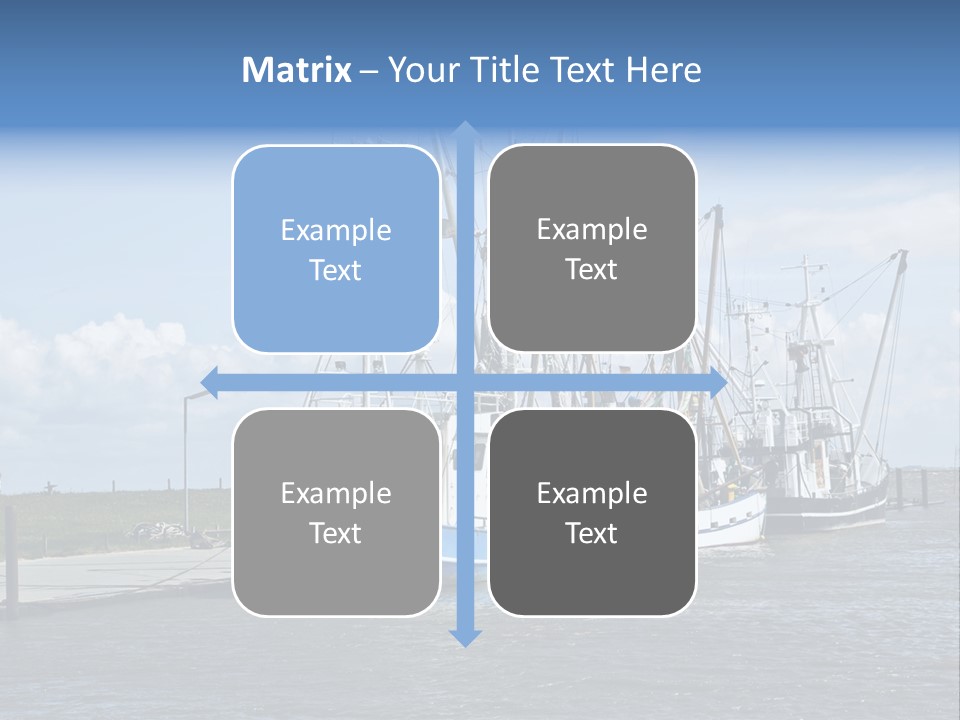 Matrix – Your Title Text Here

Example Text

Example Text

Example Text

Example Text